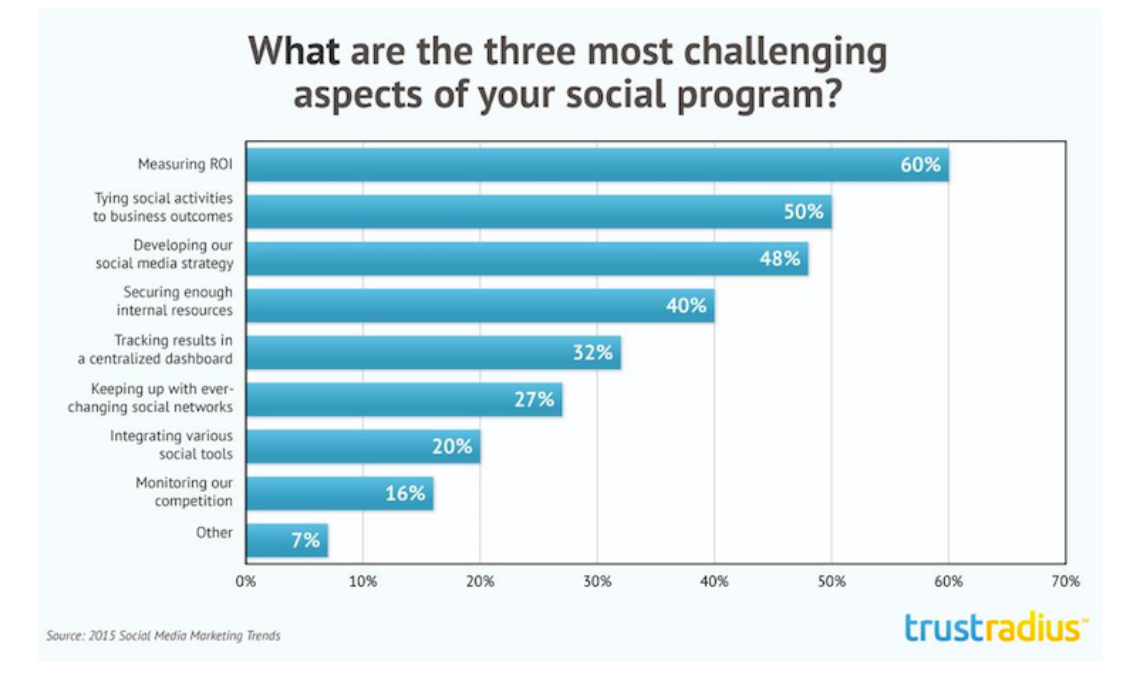 What are the three most challenging aspects of your social program?

Measuring ROI 60%
Tying social activities to business outcomes 50%
Developing our social media strategy 48%
Securing enough internal resources 40%
Tracking results in a centralized dashboard 32%
Keeping up with ever-changing social networks 27%
Integrating various social tools 20%
Monitoring our competition 16%
Other 7%

0% 10% 20% 30% 40% 50% 60% 70%

Source: 2015 Social Media Marketing Trends

trustradius